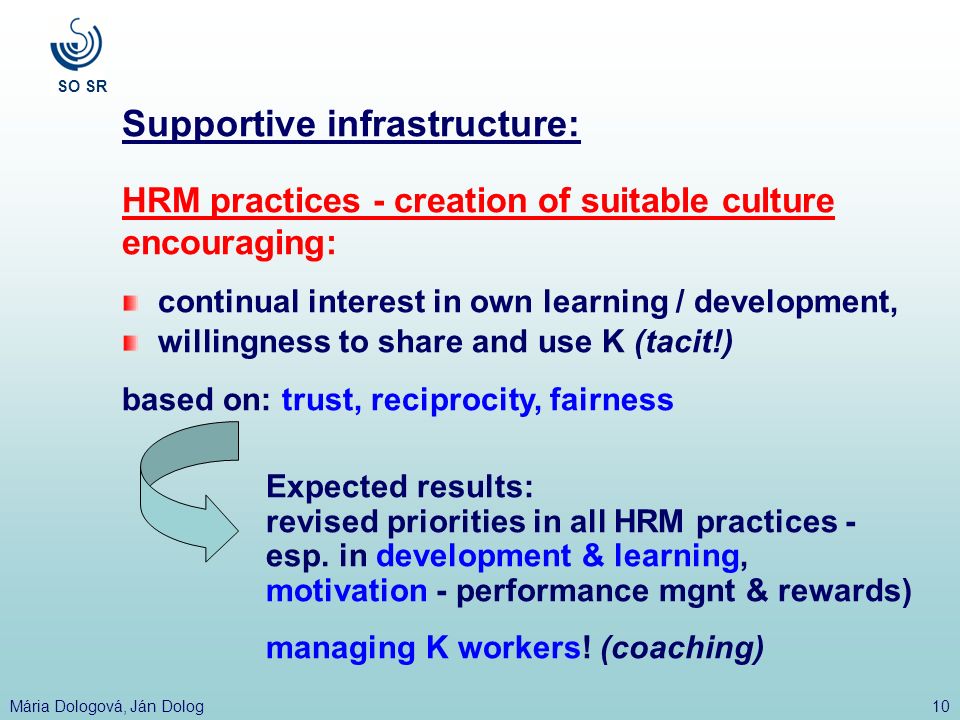 SO SR

Supportive infrastructure:

HRM practices - creation of suitable culture encouraging:

continual interest in own learning / development,
willingness to share and use K (tacit!)

based on: trust, reciprocity, fairness

Expected results:
revised priorities in all HRM practices - esp. in development & learning, motivation - performance mgnt & rewards)

managing K workers! (coaching)

Mária Dologová, Ján Dolog

10